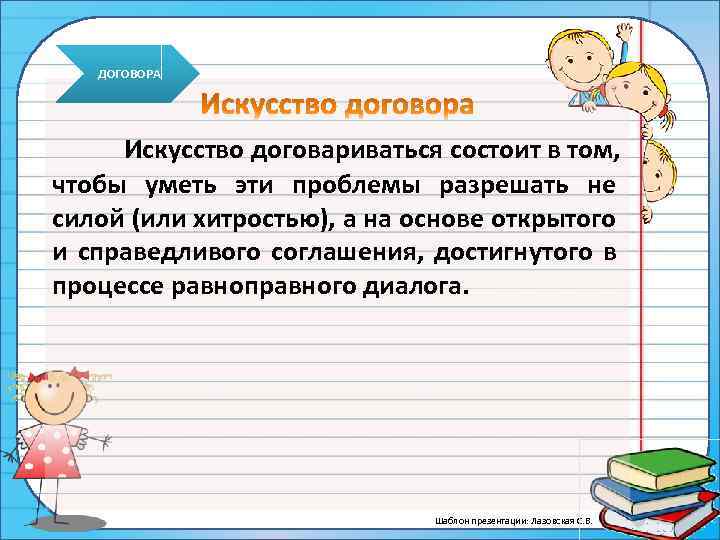 ДОГОВОРА

Искусство договора

Искусство договариваться состоит в том, чтобы уметь эти проблемы разрешать не силой (или хитростью), а на основе открытого и справедливого соглашения, достигнутого в процессе равноправного диалога.

Шаблон презентации: Лазовская С.В.